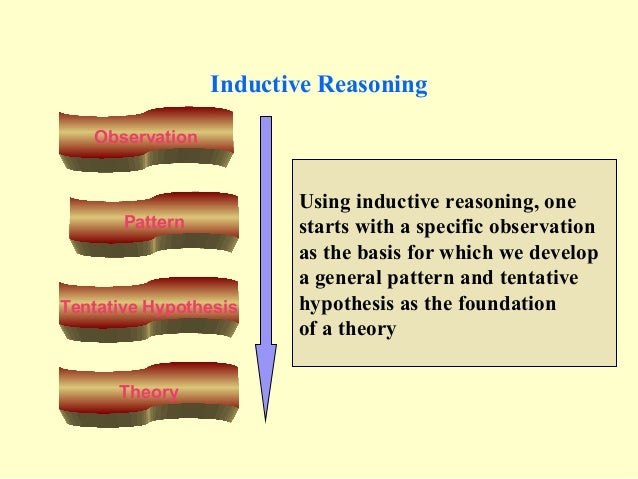 Inductive Reasoning

Observation

Pattern

Tentative Hypothesis

Theory

Using inductive reasoning, one starts with a specific observation as the basis for which we develop a general pattern and tentative hypothesis as the foundation of a theory